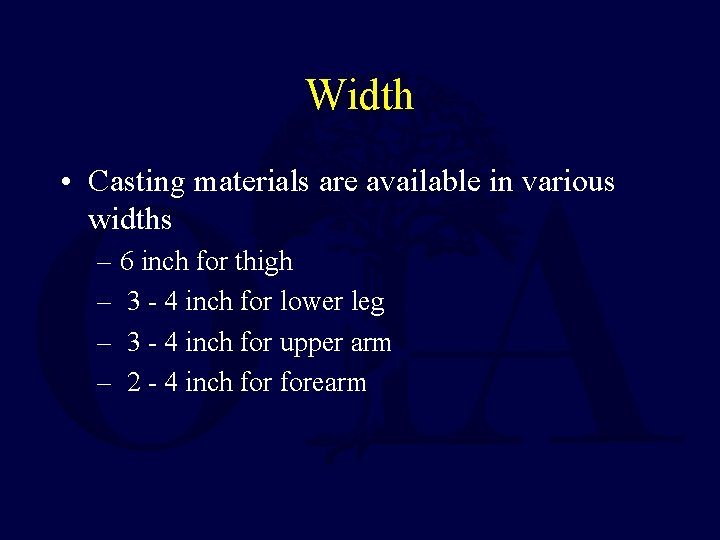 Width

• Casting materials are available in various widths
– 6 inch for thigh
– 3 - 4 inch for lower leg
– 3 - 4 inch for upper arm
– 2 - 4 inch for forearm